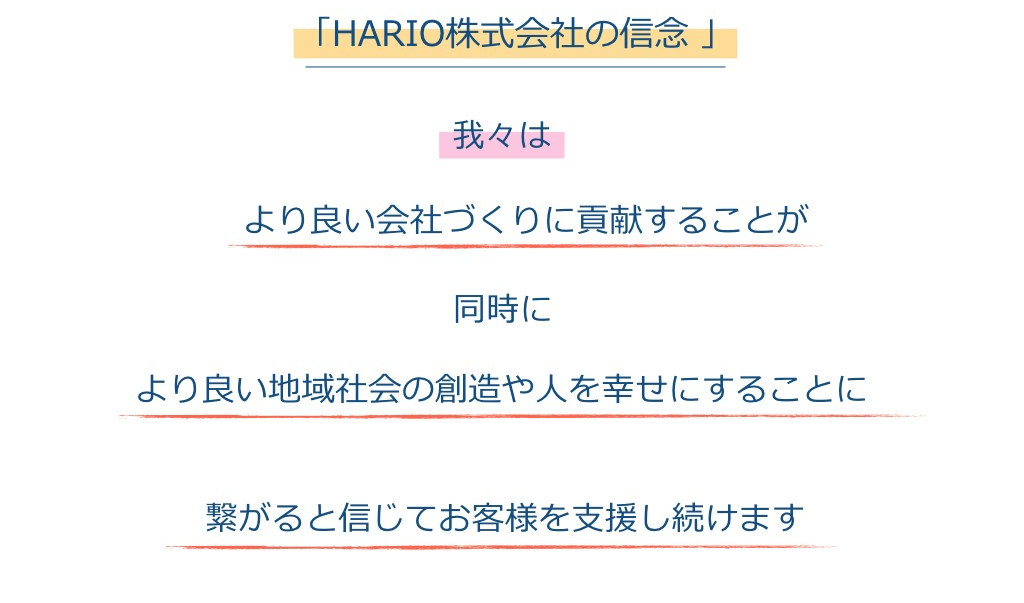 「HARIO株式会社の信念 」

我々は

より良い会社づくりに貢献することが

同時に

より良い地域社会の創造や人を幸せにすることに

繋がると信じてお客様を支援し続けます